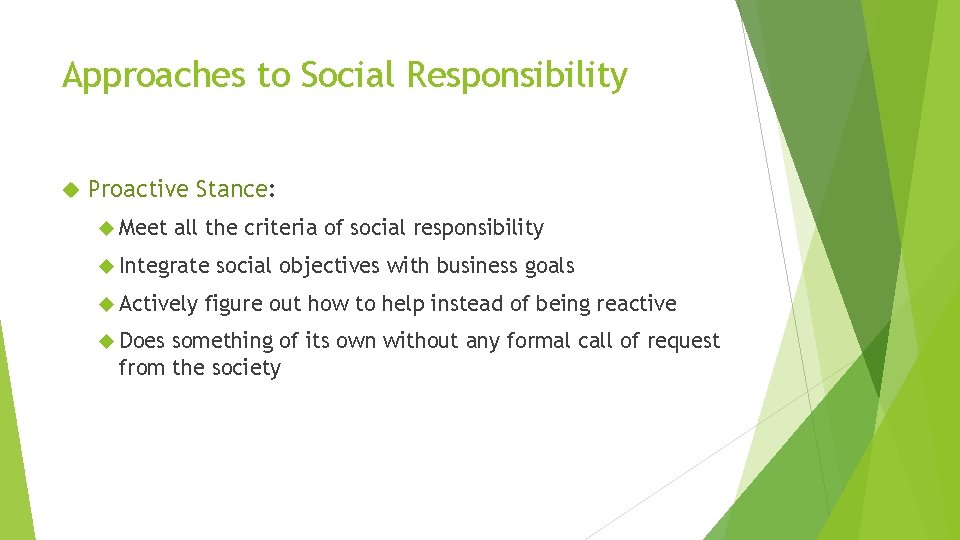 Approaches to Social Responsibility

Proactive Stance:

Meet all the criteria of social responsibility

Integrate social objectives with business goals

Actively figure out how to help instead of being reactive

Does something of its own without any formal call of request from the society